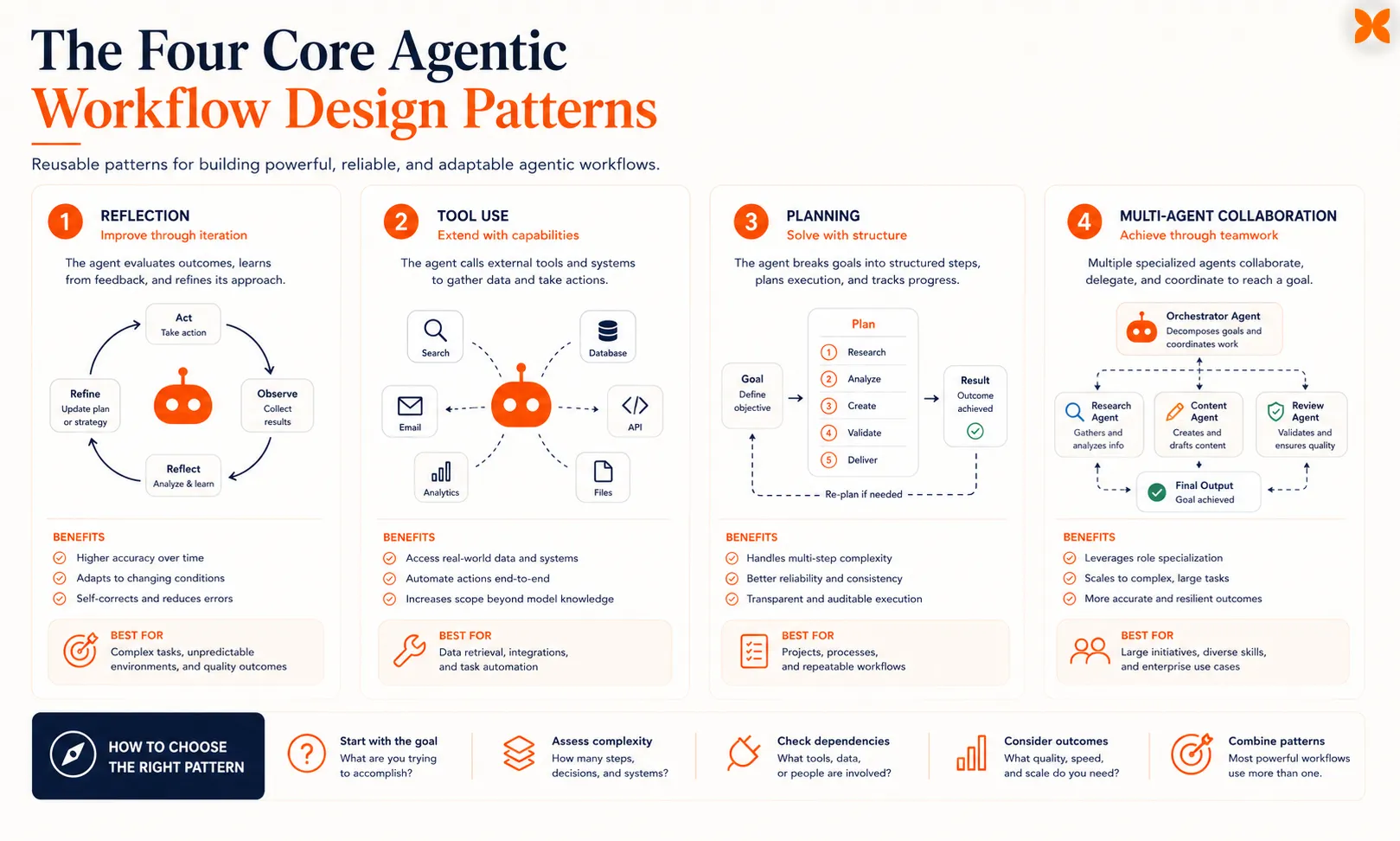 The Four Core Agentic
Workflow Design Patterns

Reusable patterns for building powerful, reliable, and adaptable agentic workflows.

1 REFLECTION
Improve through iteration

The agent evaluates outcomes, learns from feedback, and refines its approach.

Act
Take action

Observe
Collect results

Reflect
Analyze & learn

Refine
Update plan or strategy

BENEFITS
Higher accuracy over time
Adapts to changing conditions
Self-corrects and reduces errors

BEST FOR
Complex tasks, unpredictable environments, and quality outcomes

2 TOOL USE
Extend with capabilities

The agent calls external tools and systems to gather data and take actions.

Search
Database
Email
API
Analytics
Files

BENEFITS
Access real-world data and systems
Automate actions end-to-end
Increases scope beyond model knowledge

BEST FOR
Data retrieval, integrations, and task automation

3 PLANNING
Solve with structure

The agent breaks goals into structured steps, plans execution, and tracks progress.

Goal
Define objective

Plan
1 Research
2 Analyze
3 Create
4 Validate
5 Deliver

Result
Outcome achieved

Re-plan if needed

BENEFITS
Handles multi-step complexity
Better reliability and consistency
Transparent and auditable execution

BEST FOR
Projects, processes, and repeatable workflows

4 MULTI-AGENT COLLABORATION
Achieve through teamwork

Multiple specialized agents collaborate, delegate, and coordinate to reach a goal.

Orchestrator Agent
Decomposes goals and coordinates work

Research Agent
Gathers and analyzes info

Content Agent
Creates and drafts content

Review Agent
Validates and ensures quality

Final Output
Goal achieved

BENEFITS
Leverages role specialization
Scales to complex, large tasks
More accurate and resilient outcomes

BEST FOR
Large initiatives, diverse skills, and enterprise use cases

HOW TO CHOOSE THE RIGHT PATTERN

Start with the goal
What are you trying to accomplish?

Assess complexity
How many steps, decisions, and systems?

Check dependencies
What tools, data, or people are involved?

Consider outcomes
What quality, speed, and scale do you need?

Combine patterns
Most powerful workflows use more than one.